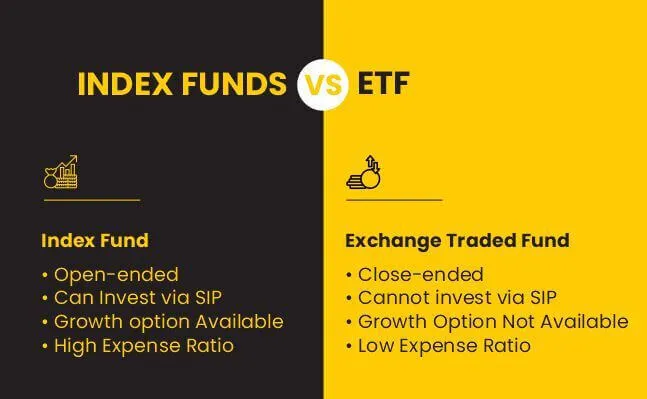 INDEX FUNDS VS ETF

Index Fund
• Open-ended
• Can Invest via SIP
• Growth option Available
• High Expense Ratio

Exchange Traded Fund
• Close-ended
• Cannot invest via SIP
• Growth Option Not Available
• Low Expense Ratio